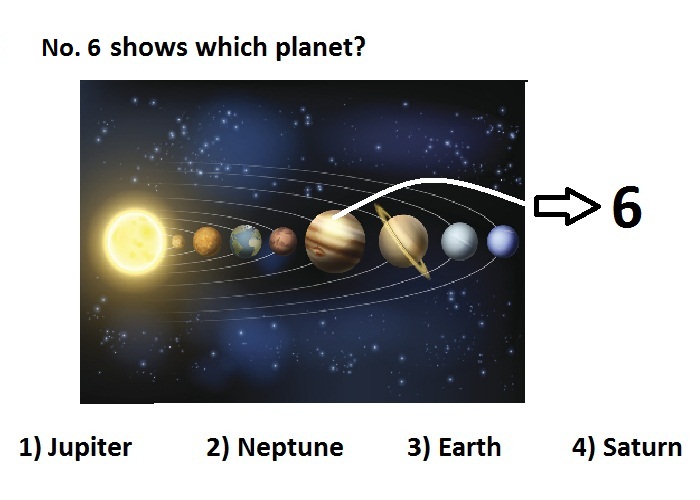 No. 6 shows which planet?

6

1) Jupiter 2) Neptune 3) Earth 4) Saturn